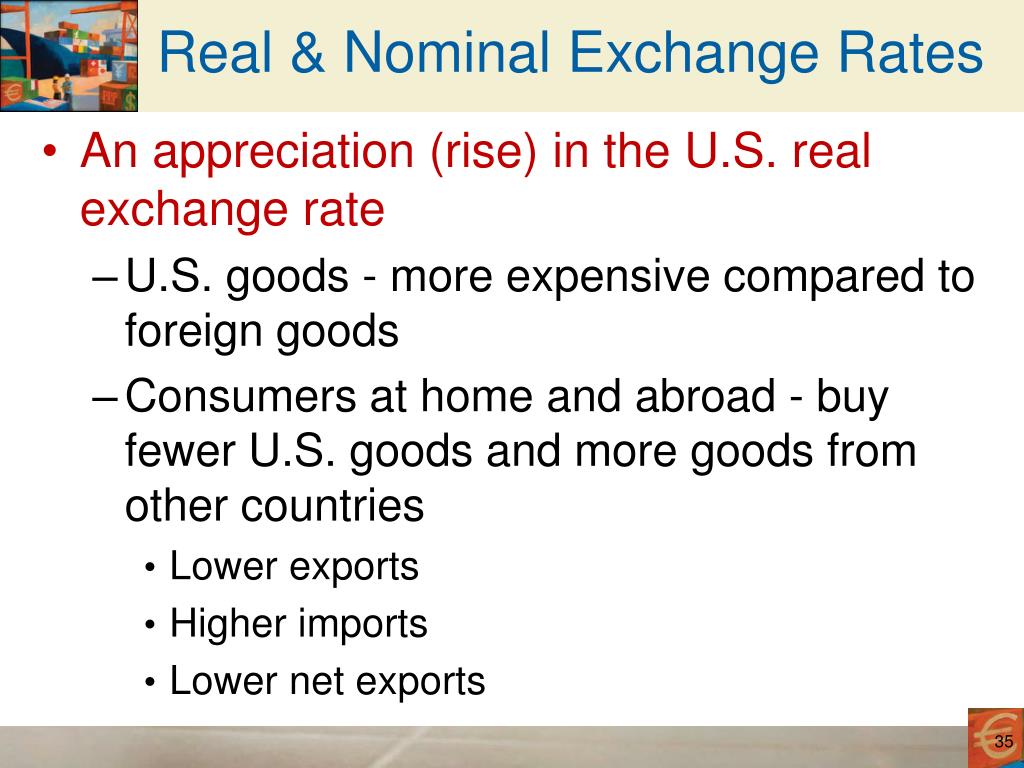 Real & Nominal Exchange Rates

• An appreciation (rise) in the U.S. real exchange rate

– U.S. goods - more expensive compared to foreign goods

– Consumers at home and abroad - buy fewer U.S. goods and more goods from other countries

• Lower exports

• Higher imports

• Lower net exports

35